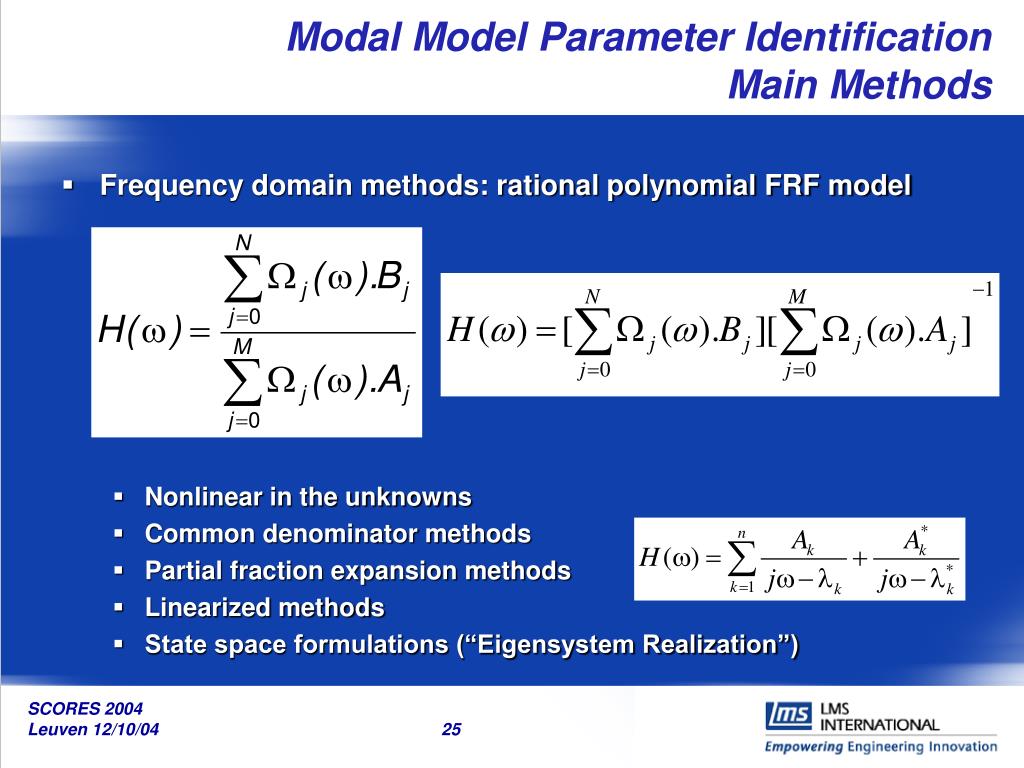 Modal Model Parameter Identification
Main Methods

▪ Frequency domain methods: rational polynomial FRF model

$H(\omega) = \frac{\sum_{j=0}^{N} \Omega_j(\omega).B_j}{\sum_{j=0}^{M} \Omega_j(\omega).A_j}$

$H(\omega) = [\sum_{j=0}^{N} \Omega_j(\omega).B_j][\sum_{j=0}^{M} \Omega_j(\omega).A_j]^{-1}$

▪ Nonlinear in the unknowns
▪ Common denominator methods
▪ Partial fraction expansion methods
▪ Linearized methods
▪ State space formulations (“Eigensystem Realization”)

$H(\omega) = \sum_{k=1}^{n} \frac{A_k}{j\omega - \lambda_k} + \frac{A_k^*}{j\omega - \lambda_k^*}$

SCORES 2004
Leuven 12/10/04

25

lms LMS INTERNATIONAL
Empowering Engineering Innovation